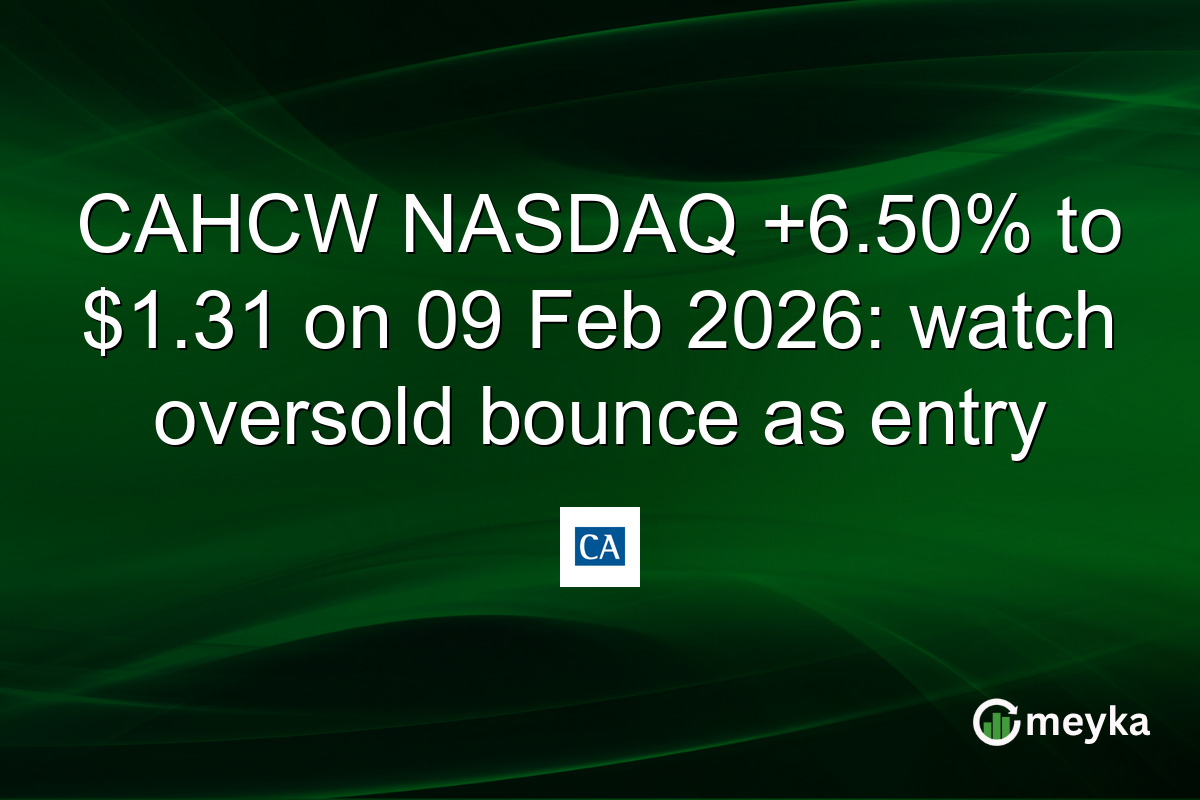 CAHCW NASDAQ +6.50% to $1.31 on 09 Feb 2026: watch oversold bounce as entry

CA

meyka